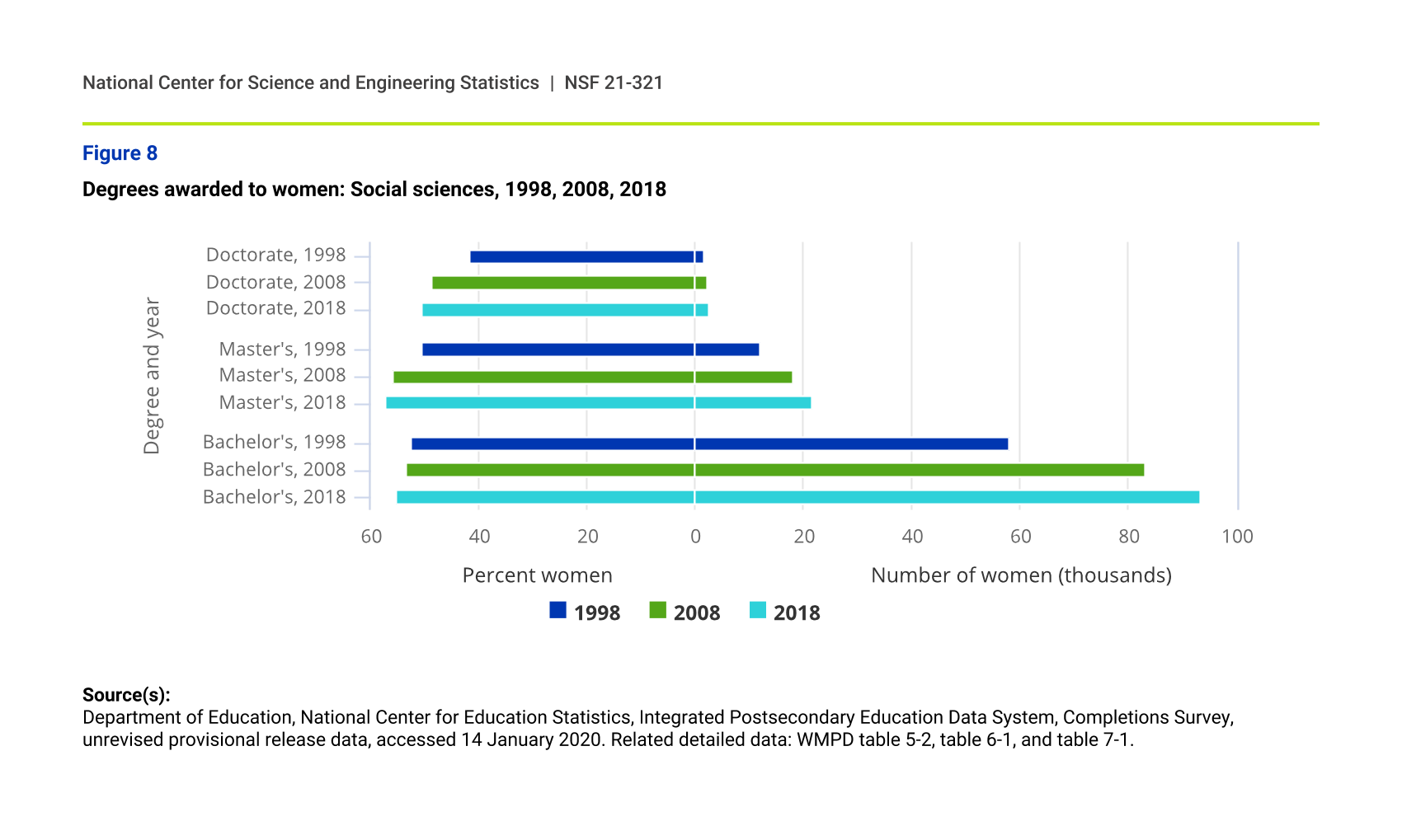 National Center for Science and Engineering Statistics | NSF 21-321

Figure 8

Degrees awarded to women: Social sciences, 1998, 2008, 2018

Degree and year

Doctorate, 1998
Doctorate, 2008
Doctorate, 2018
Master's, 1998
Master's, 2008
Master's, 2018
Bachelor's, 1998
Bachelor's, 2008
Bachelor's, 2018

60 40 20 0 20 40 60 80 100

Percent women

Number of women (thousands)

1998 2008 2018

Source(s):
Department of Education, National Center for Education Statistics, Integrated Postsecondary Education Data System, Completions Survey, unrevised provisional release data, accessed 14 January 2020. Related detailed data: WMPD table 5-2, table 6-1, and table 7-1.